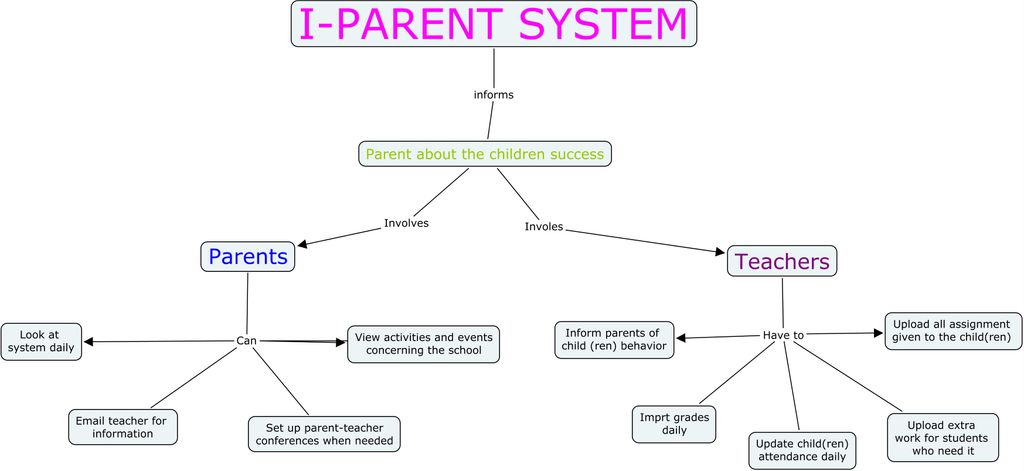 I-PARENT SYSTEM

informs

Parent about the children success

Involves

Involes

Parents

Teachers

Can

Look at system daily

View activities and events concerning the school

Email teacher for information

Set up parent-teacher conferences when needed

Have to

Inform parents of child (ren) behavior

Upload all assignment given to the child(ren)

Imprt grades daily

Update child(ren) attendance daily

Upload extra work for students who need it